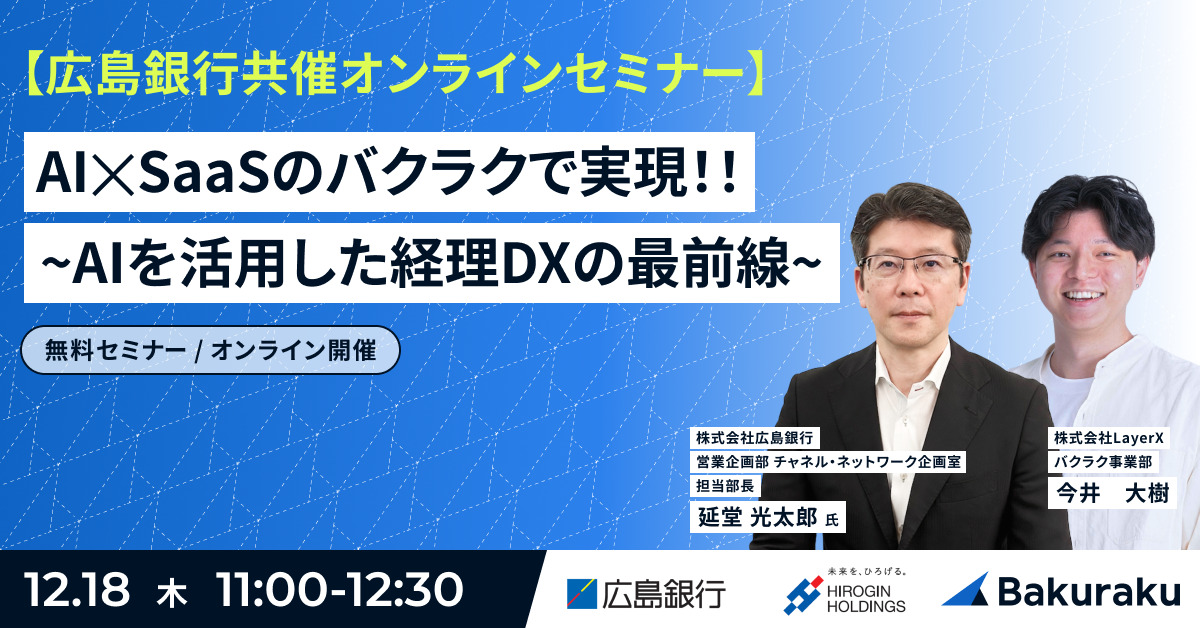 【広島銀行共催オンラインセミナー】

AI×SaaSのバクラクで実現!!
~AIを活用した経理DXの最前線~

無料セミナー / オンライン開催

株式会社広島銀行
営業企画部 チャネル・ネットワーク企画室
担当部長
延堂 光太郎 氏

株式会社LayerX
バクラク事業部
今井 大樹

12.18 木 11:00-12:30

広島銀行

未来を、ひろげる。
HIROGIN HOLDINGS

Bakuraku